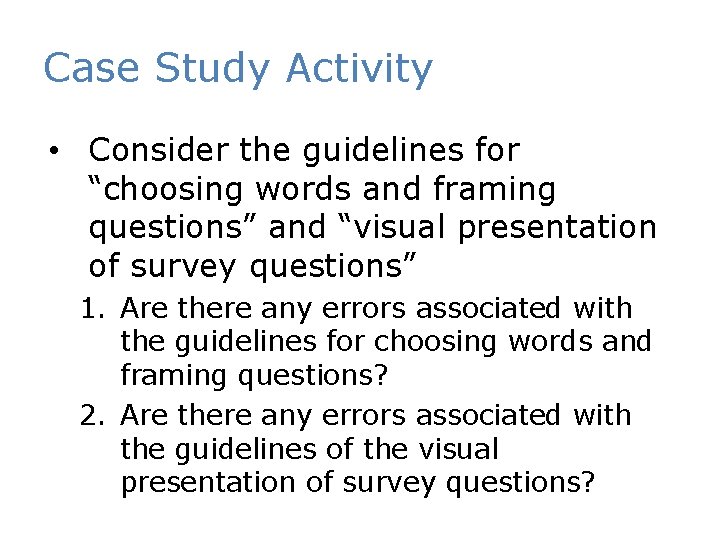 Case Study Activity

• Consider the guidelines for “choosing words and framing questions” and “visual presentation of survey questions”

1. Are there any errors associated with the guidelines for choosing words and framing questions?
2. Are there any errors associated with the guidelines of the visual presentation of survey questions?